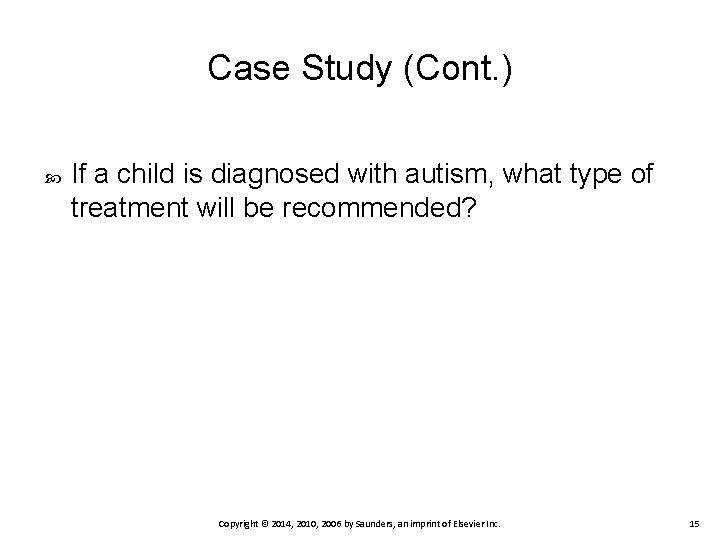 Case Study (Cont.)

If a child is diagnosed with autism, what type of treatment will be recommended?

Copyright © 2014, 2010, 2006 by Saunders, an imprint of Elsevier Inc.

15